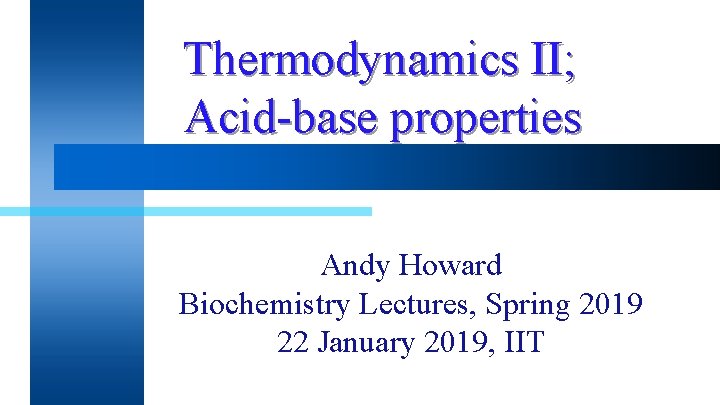 Thermodynamics II; Acid-base properties

Andy Howard
Biochemistry Lectures, Spring 2019
22 January 2019, IIT